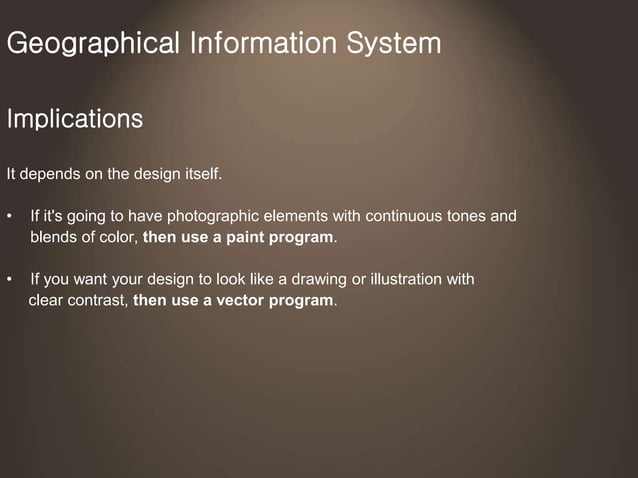 Geographical Information System

Implications

It depends on the design itself.

• If it's going to have photographic elements with continuous tones and blends of color, then use a paint program.

• If you want your design to look like a drawing or illustration with clear contrast, then use a vector program.